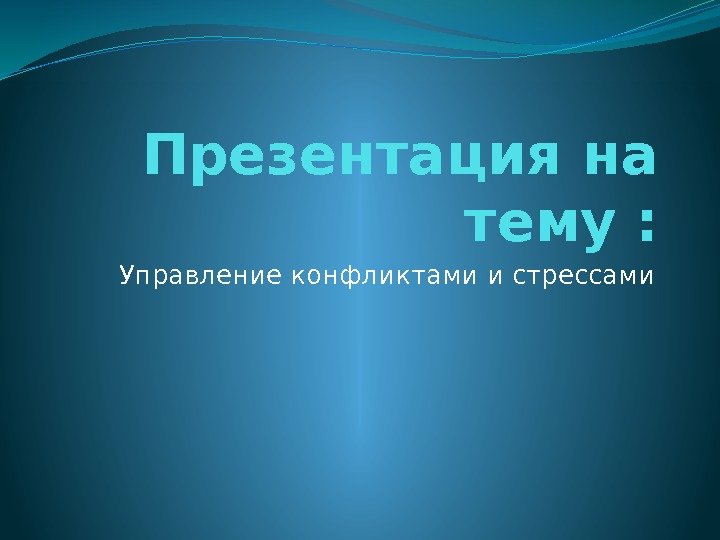 Презентация на тему :

Управление конфликтами и стрессами